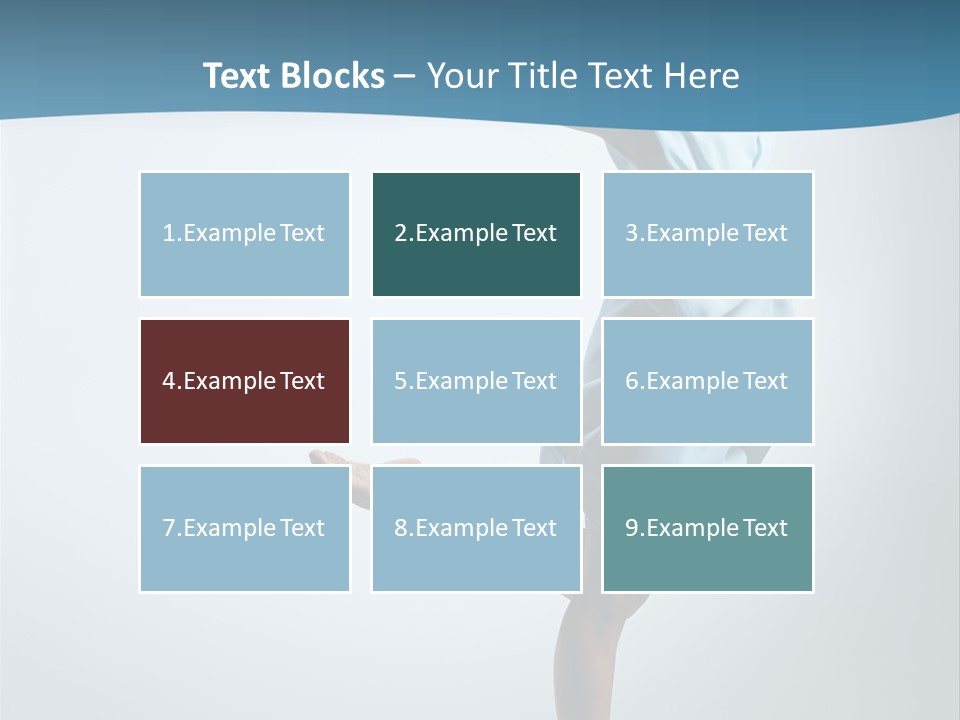 Text Blocks – Your Title Text Here

1.Example Text

2.Example Text

3.Example Text

4.Example Text

5.Example Text

6.Example Text

7.Example Text

8.Example Text

9.Example Text